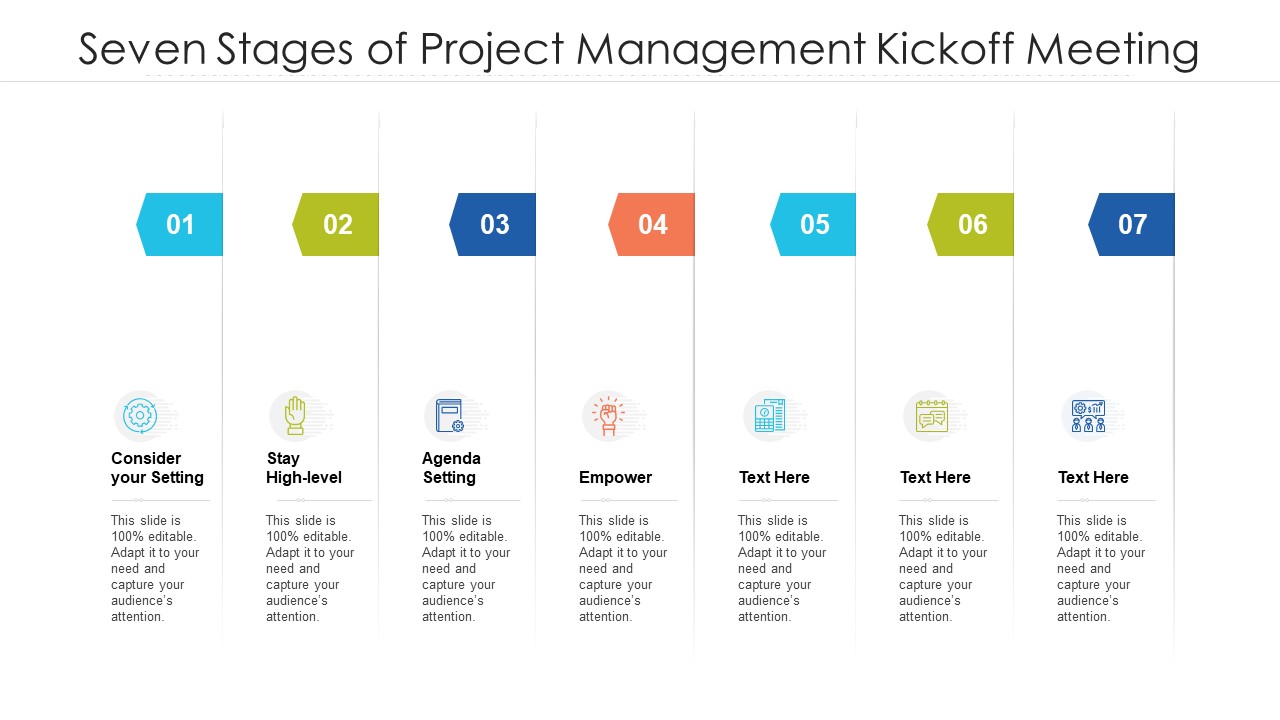 Seven Stages of Project Management Kickoff Meeting

01

Consider your Setting

This slide is 100% editable. Adapt it to your need and capture your audience's attention.

02

Stay High-level

This slide is 100% editable. Adapt it to your need and capture your audience's attention.

03

Agenda Setting

This slide is 100% editable. Adapt it to your need and capture your audience's attention.

04

Empower

This slide is 100% editable. Adapt it to your need and capture your audience's attention.

05

Text Here

This slide is 100% editable. Adapt it to your need and capture your audience's attention.

06

Text Here

This slide is 100% editable. Adapt it to your need and capture your audience's attention.

07

Text Here

This slide is 100% editable. Adapt it to your need and capture your audience's attention.